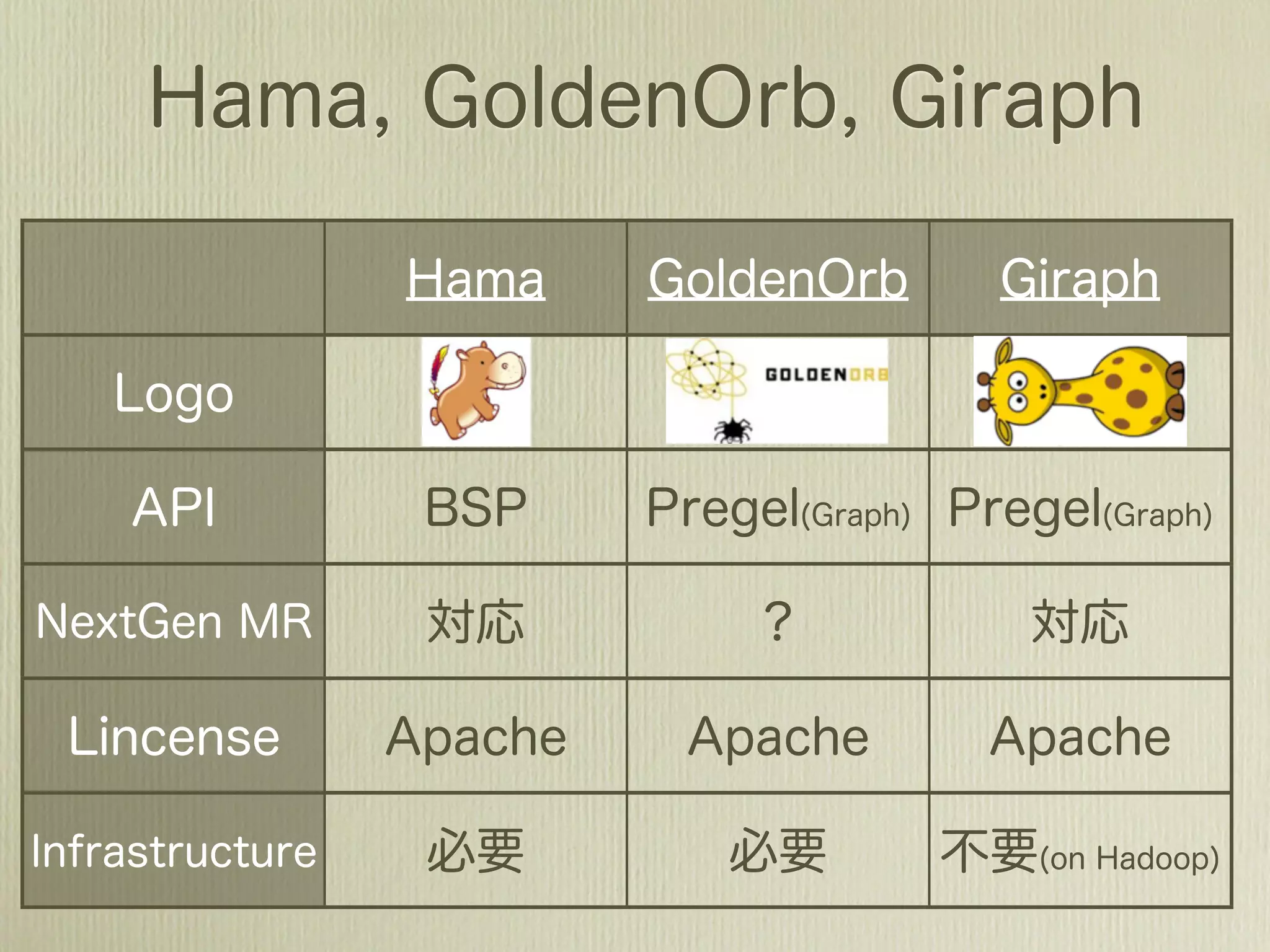 Hama, GoldenOrb, Giraph

|  | Hama | GoldenOrb | Giraph |
|---|---|---|---|
| Logo |  | GOLDENORB |  |
| API | BSP | Pregel(Graph) | Pregel(Graph) |
| NextGen MR | 対応 | ? | 対応 |
| Lincense | Apache | Apache | Apache |
| Infrastructure | 必要 | 必要 | 不要(on Hadoop) |